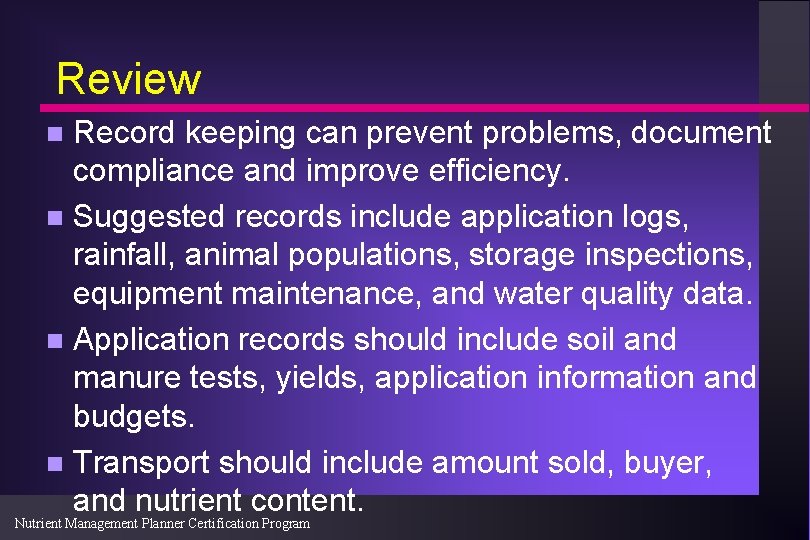 Review

- Record keeping can prevent problems, document compliance and improve efficiency.
- Suggested records include application logs, rainfall, animal populations, storage inspections, equipment maintenance, and water quality data.
- Application records should include soil and manure tests, yields, application information and budgets.
- Transport should include amount sold, buyer, and nutrient content.

Nutrient Management Planner Certification Program